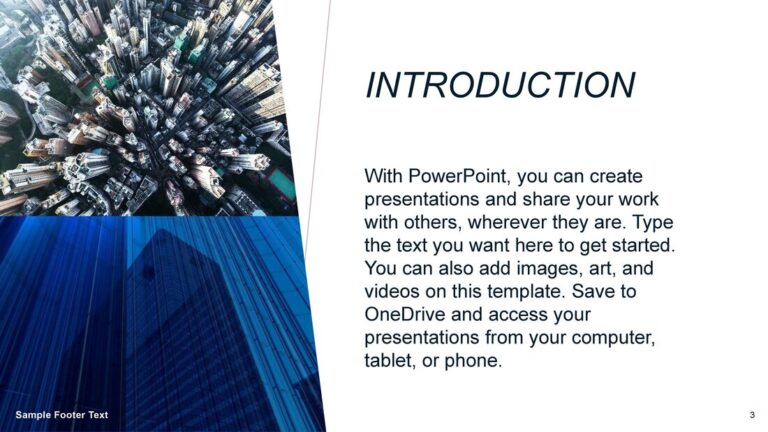 INTRODUCTION

With PowerPoint, you can create presentations and share your work with others, wherever they are. Type the text you want here to get started. You can also add images, art, and videos on this template. Save to OneDrive and access your presentations from your computer, tablet, or phone.

Sample Footer Text

3